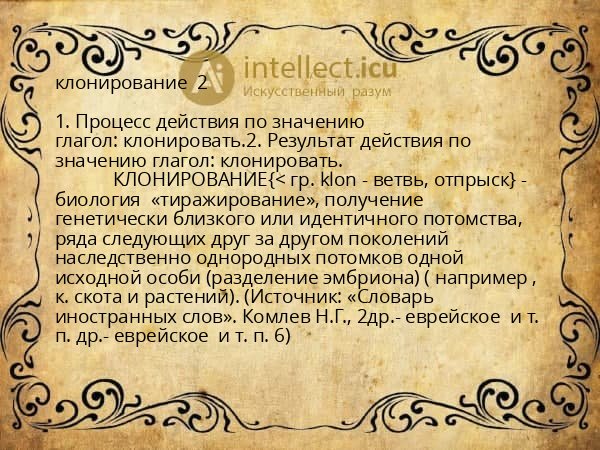 intellect.icu
Искусственный разум

клонирование 2

1. Процесс действия по значению глагол: клонировать.2. Результат действия по значению глагол: клонировать.
КЛОНИРОВАНИЕ{< гр. klon - ветвь, отпрыск} - биология «тиражирование», получение генетически близкого или идентичного потомства, ряда следующих друг за другом поколений наследственно однородных потомков одной исходной особи (разделение эмбриона) ( например , к. скота и растений). (Источник: «Словарь иностранных слов». Комлев Н.Г., 2др.- еврейское и т. п. др.- еврейское и т. п. 6)